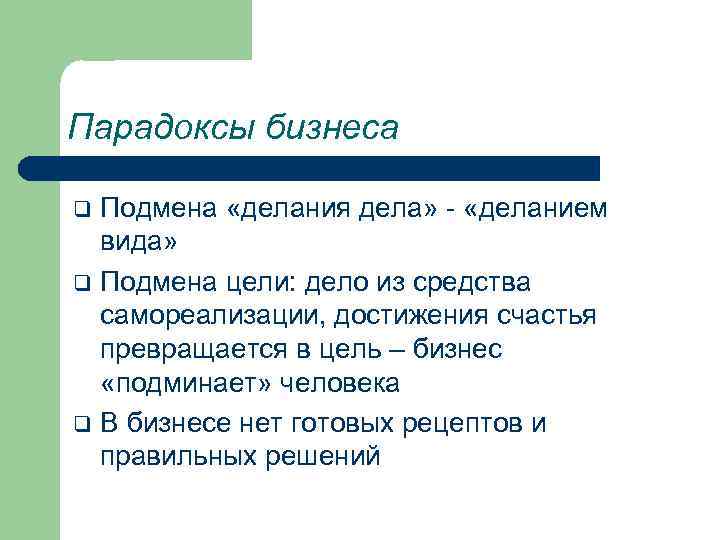 Парадоксы бизнеса

❑ Подмена «делания дела» - «деланием вида»

❑ Подмена цели: дело из средства самореализации, достижения счастья превращается в цель – бизнес «подминает» человека

❑ В бизнесе нет готовых рецептов и правильных решений